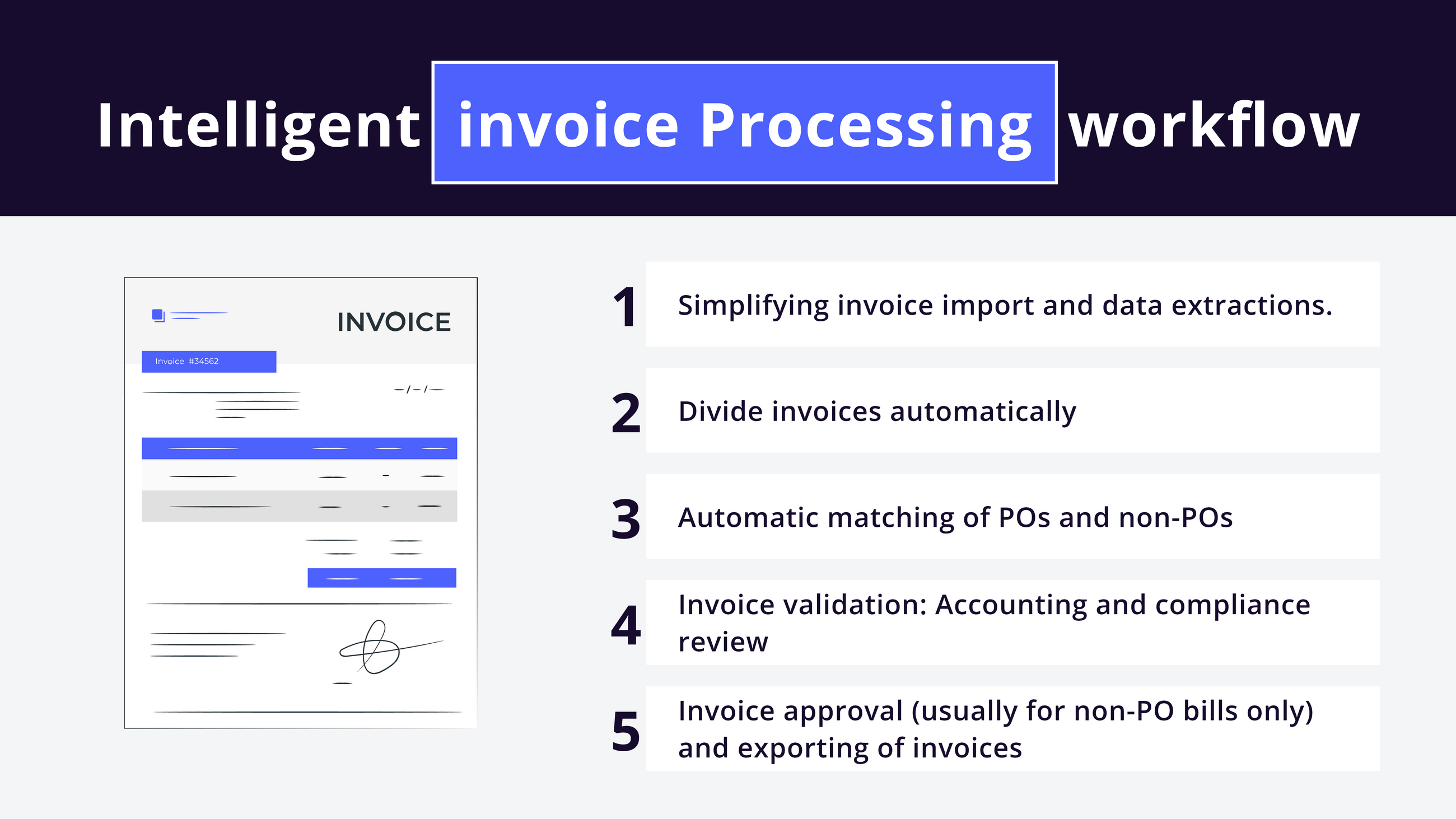 Intelligent invoice Processing workflow

INVOICE

Invoice #34562

—/—/—

1 Simplifying invoice import and data extractions.

2 Divide invoices automatically

3 Automatic matching of POs and non-POs

4 Invoice validation: Accounting and compliance review

5 Invoice approval (usually for non-PO bills only) and exporting of invoices